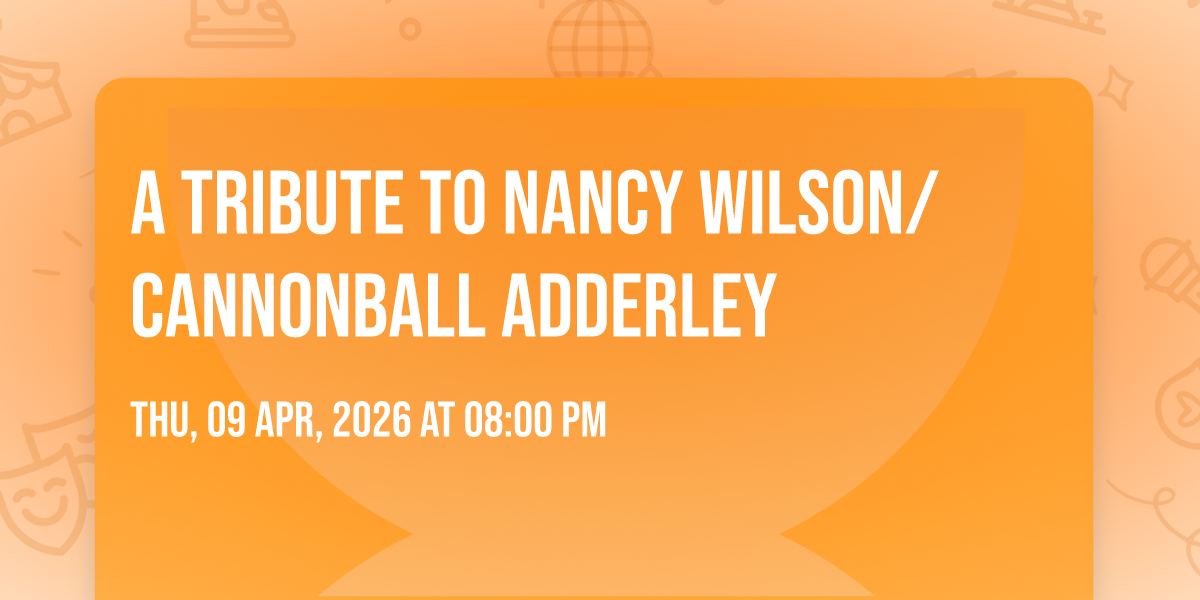 A TRIBUTE TO NANCY WILSON/ CANNONBALL ADDERLEY

THU, 09 APR, 2026 AT 08:00 PM